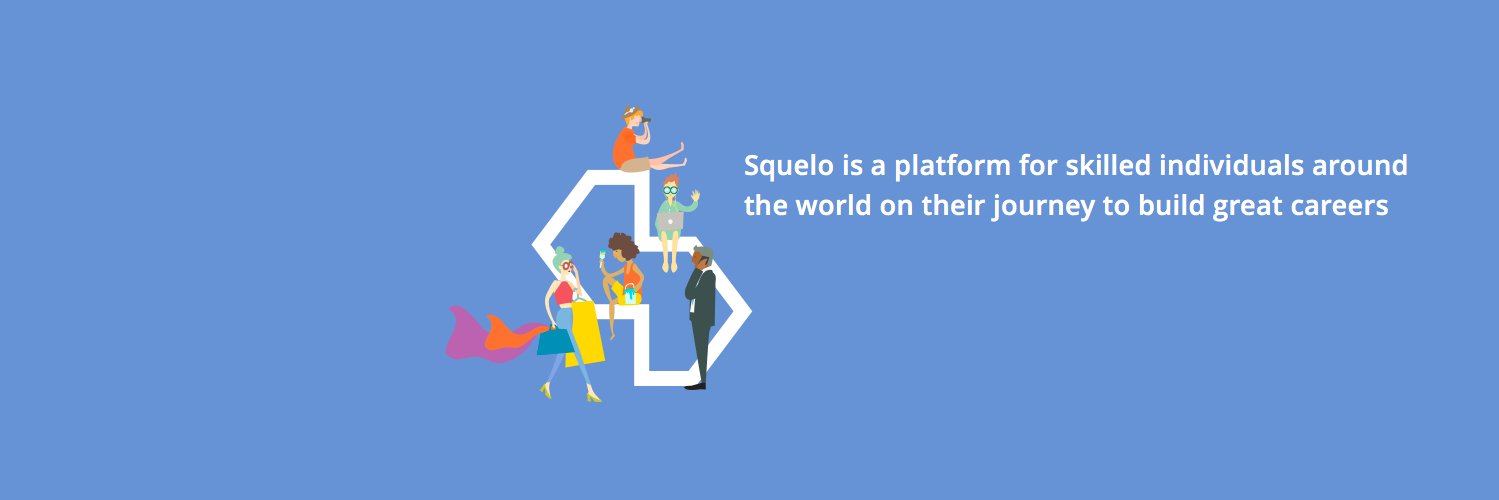 Squelo is a platform for skilled individuals around the world on their journey to build great careers